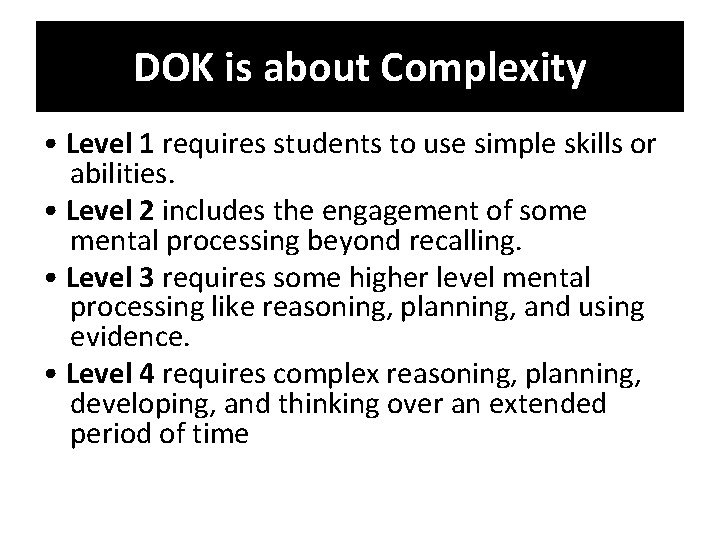 DOK is about Complexity

• Level 1 requires students to use simple skills or abilities.
• Level 2 includes the engagement of some mental processing beyond recalling.
• Level 3 requires some higher level mental processing like reasoning, planning, and using evidence.
• Level 4 requires complex reasoning, planning, developing, and thinking over an extended period of time